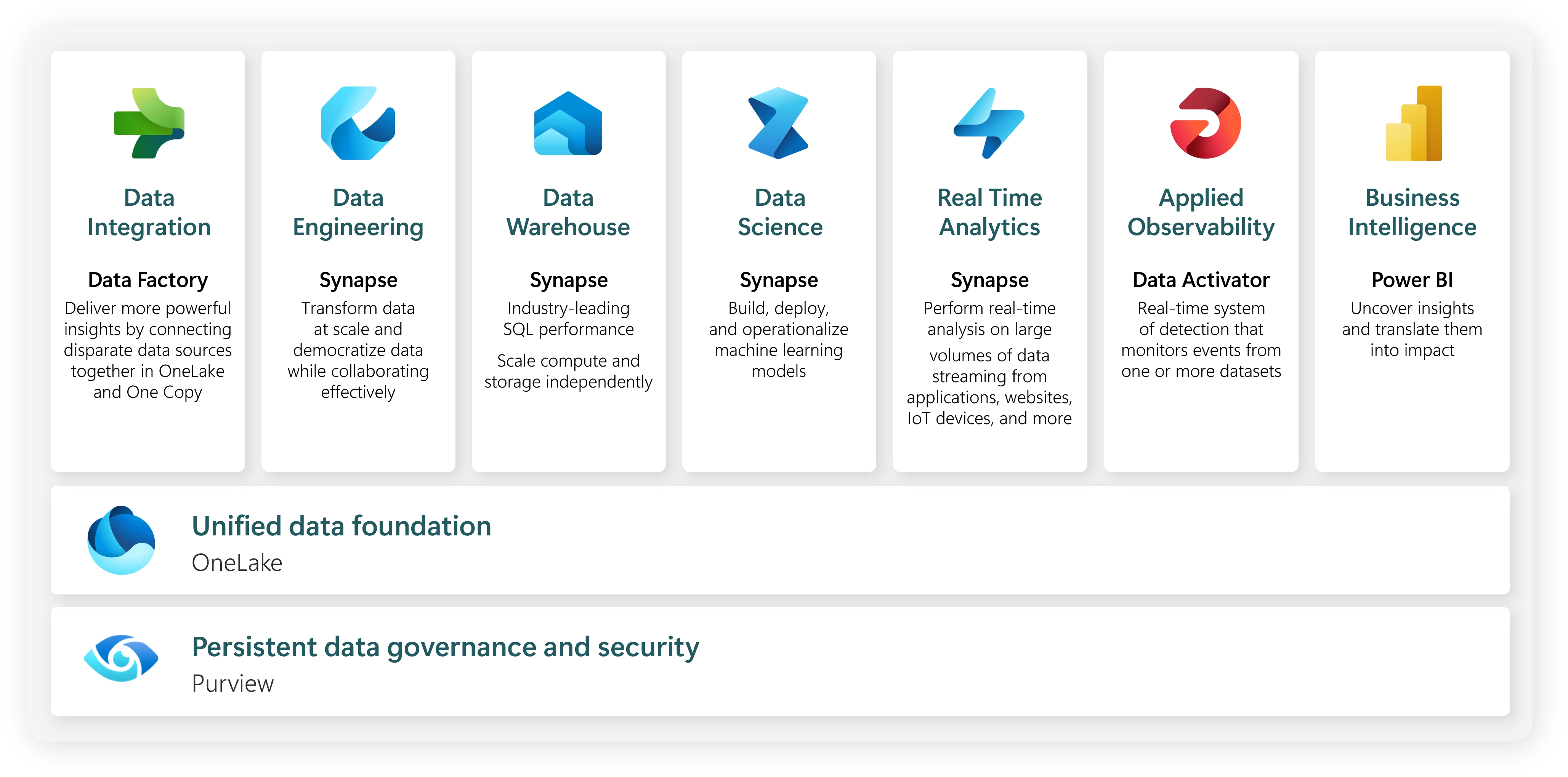 Data Integration

Data Factory
Deliver more powerful insights by connecting disparate data sources together in OneLake and One Copy

Data Engineering

Synapse
Transform data at scale and democratize data while collaborating effectively

Data Warehouse

Synapse
Industry-leading SQL performance

Scale compute and storage independently

Data Science

Synapse
Build, deploy, and operationalize machine learning models

Real Time Analytics

Synapse
Perform real-time analysis on large

volumes of data streaming from applications, websites, IoT devices, and more

Applied Observability

Data Activator
Real-time system of detection that monitors events from one or more datasets

Business Intelligence

Power BI
Uncover insights and translate them into impact

Unified data foundation
OneLake

Persistent data governance and security
Purview